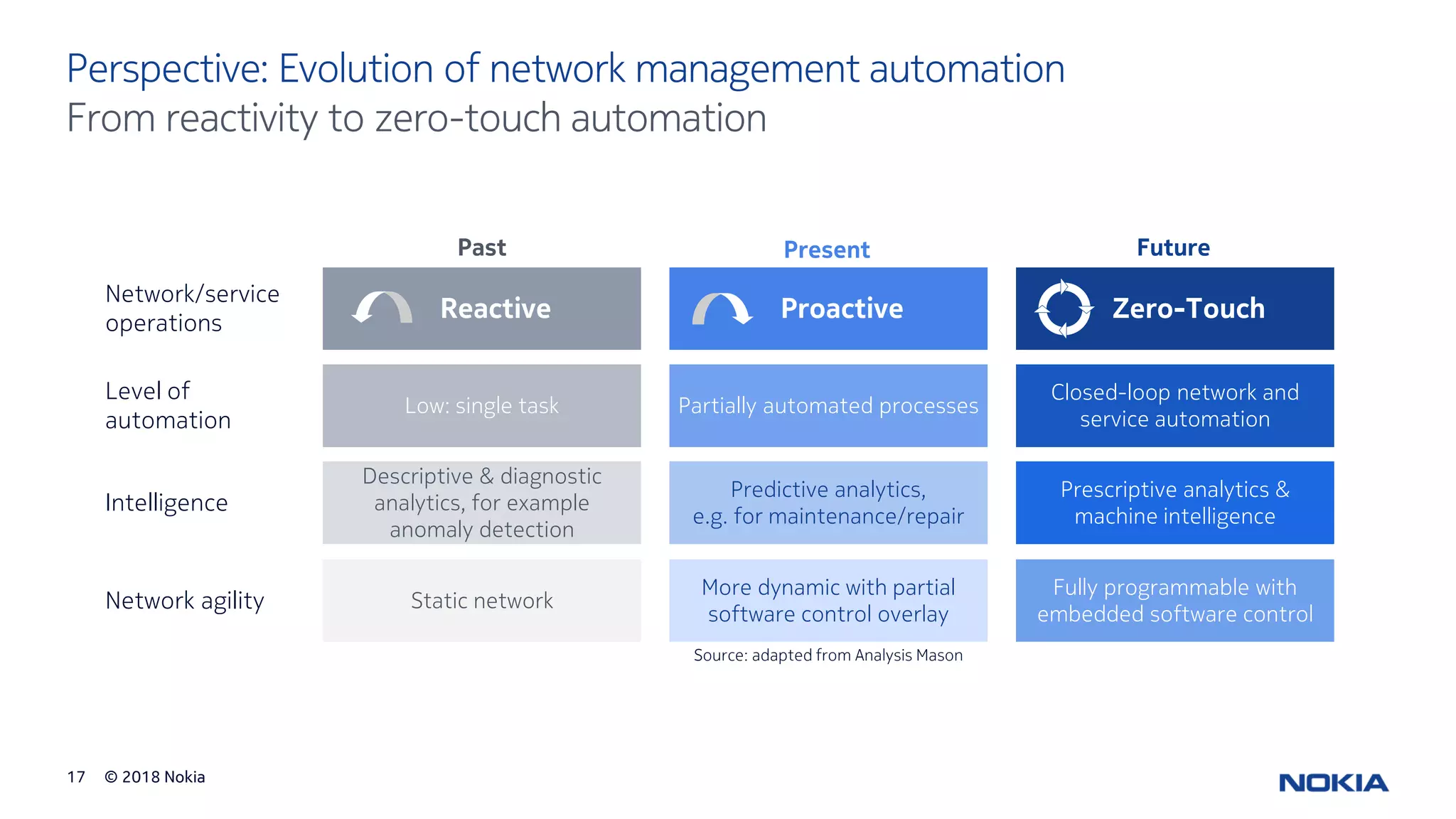 Perspective: Evolution of network management automation
From reactivity to zero-touch automation

| | Past | Present | Future |
|---|---|---|---|
| Network/service operations | Reactive | Proactive | Zero-Touch |
| Level of automation | Low: single task | Partially automated processes | Closed-loop network and service automation |
| Intelligence | Descriptive & diagnostic analytics, for example anomaly detection | Predictive analytics, e.g. for maintenance/repair | Prescriptive analytics & machine intelligence |
| Network agility | Static network | More dynamic with partial software control overlay | Fully programmable with embedded software control |

Source: adapted from Analysis Mason

17 © 2018 Nokia

NOKIA